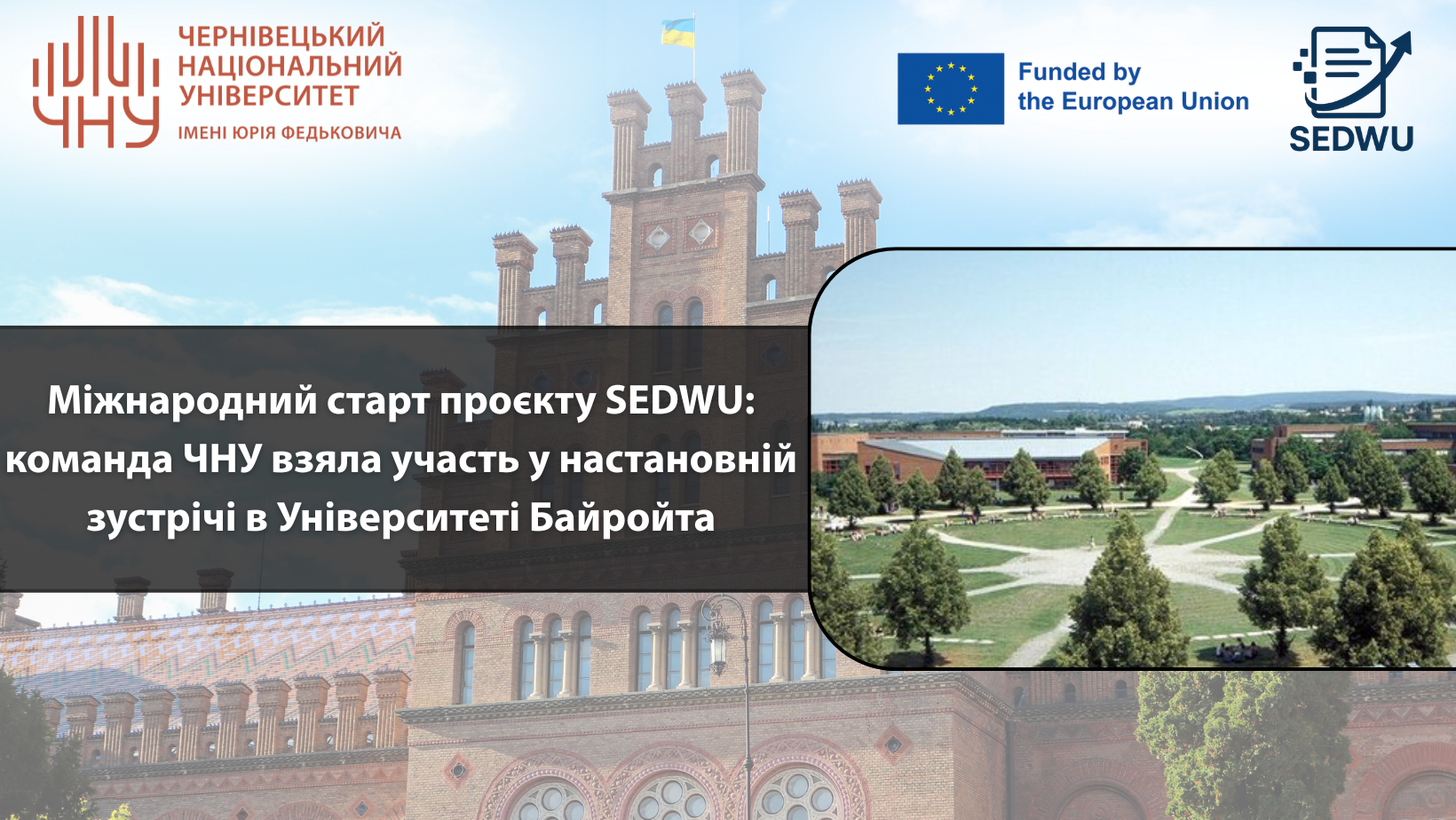 ЧНУ
ЧЕРНІВЕЦЬКИЙ НАЦІОНАЛЬНИЙ УНІВЕРСИТЕТ
ІМЕНІ ЮРІЯ ФЕДЬКОВИЧА

Funded by the European Union

SEDWU

Міжнародний старт проєкту SEDWU: команда ЧНУ взяла участь у настановній зустрічі в Університеті Байройта